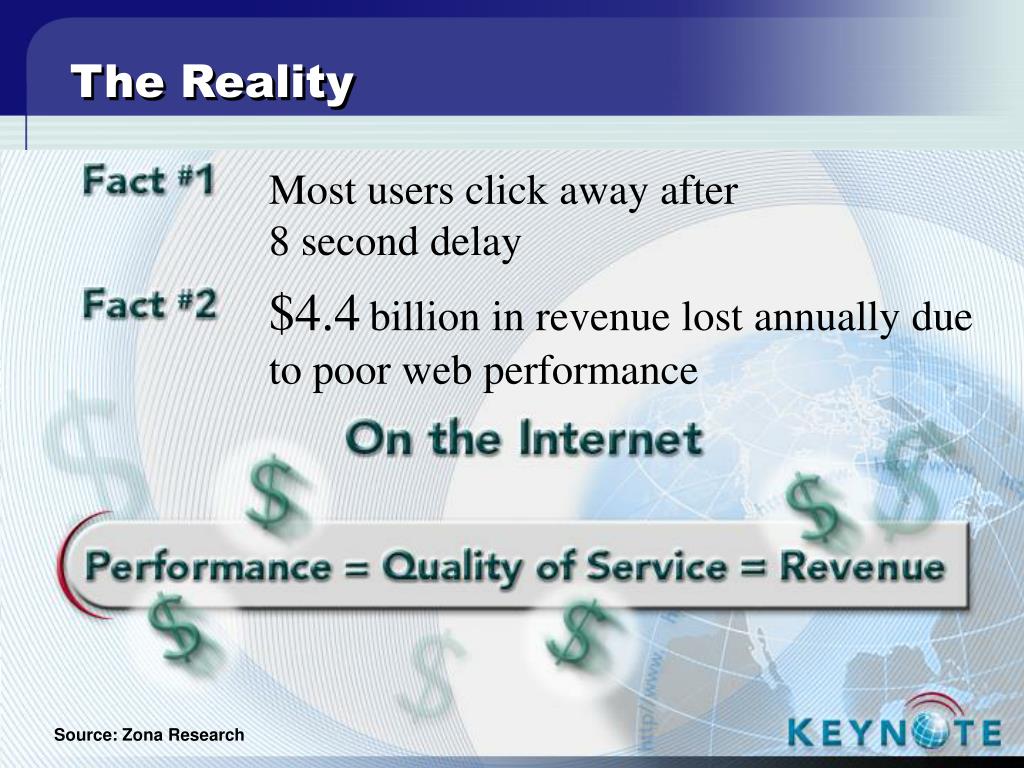 The Reality

Fact #1

Most users click away after 8 second delay

Fact #2

\$4.4 billion in revenue lost annually due to poor web performance

On the Internet

Performance = Quality of Service = Revenue

Source: Zona Research

KEYNOTE